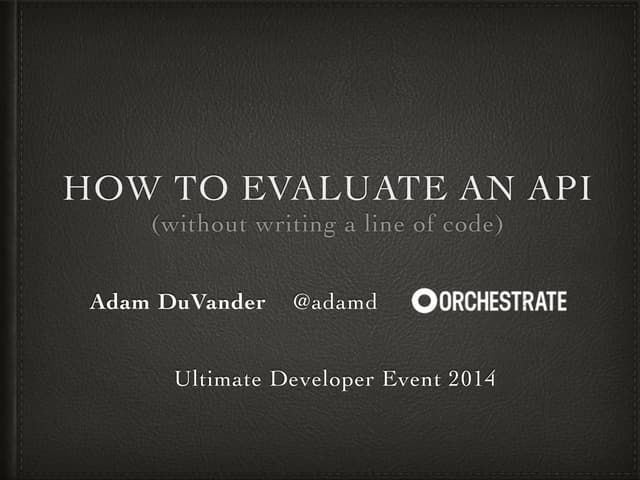 HOW TO EVALUATE AN API
(without writing a line of code)

Adam DuVander @adamd ORCHESTRATE

Ultimate Developer Event 2014